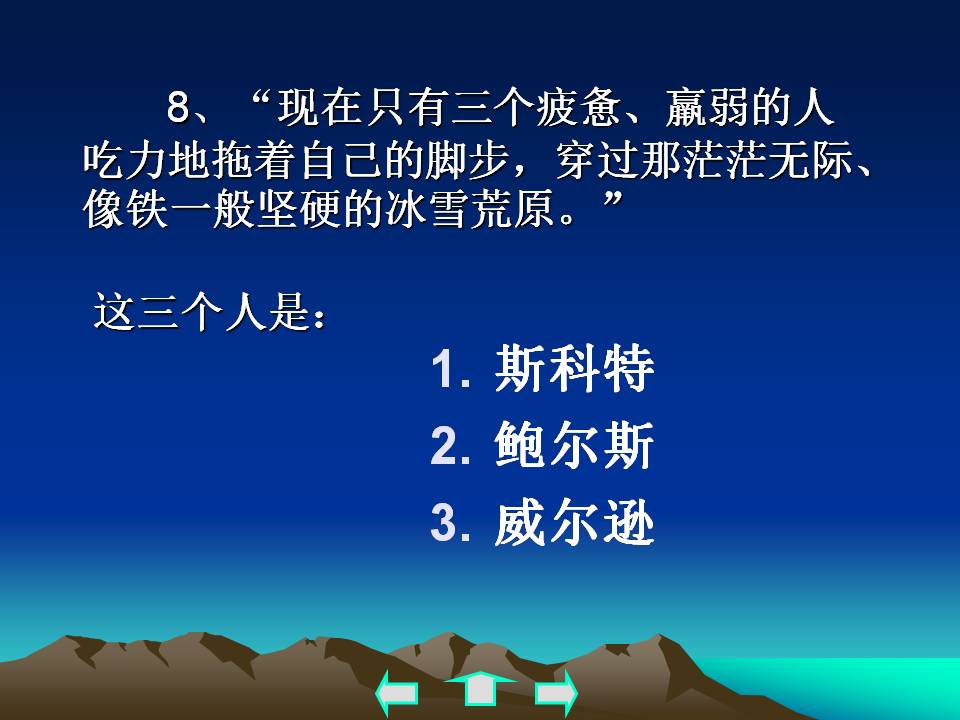 8、“现在只有三个疲惫、羸弱的人吃力地拖着自己的脚步，穿过那茫茫无际、像铁一般坚硬的冰雪荒原。”

这三个人是：

1. 斯科特

2. 鲍尔斯

3. 威尔逊